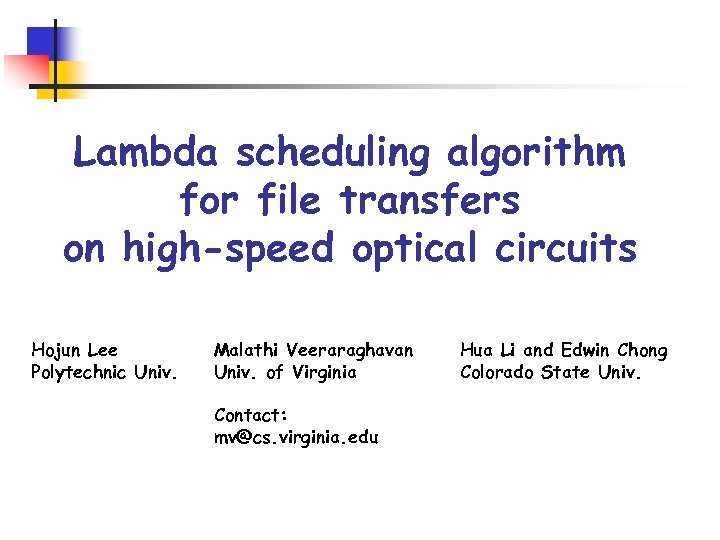 Lambda scheduling algorithm for file transfers on high-speed optical circuits

Hojun Lee
Polytechnic Univ.

Malathi Veeraraghavan
Univ. of Virginia

Contact:
mv@cs.virginia.edu

Hua Li and Edwin Chong
Colorado State Univ.